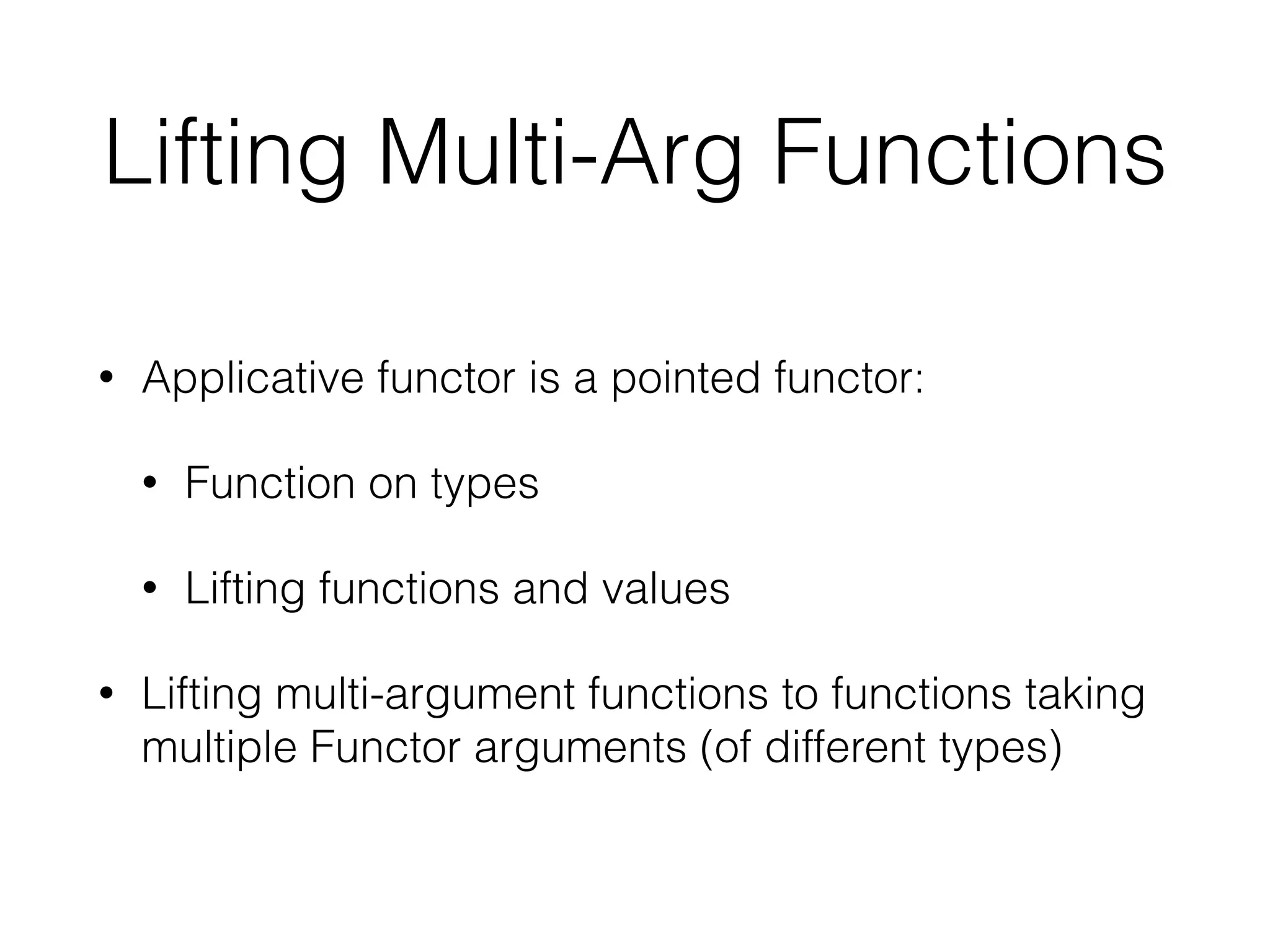 Lifting Multi-Arg Functions

• Applicative functor is a pointed functor:

  • Function on types

  • Lifting functions and values

• Lifting multi-argument functions to functions taking multiple Functor arguments (of different types)